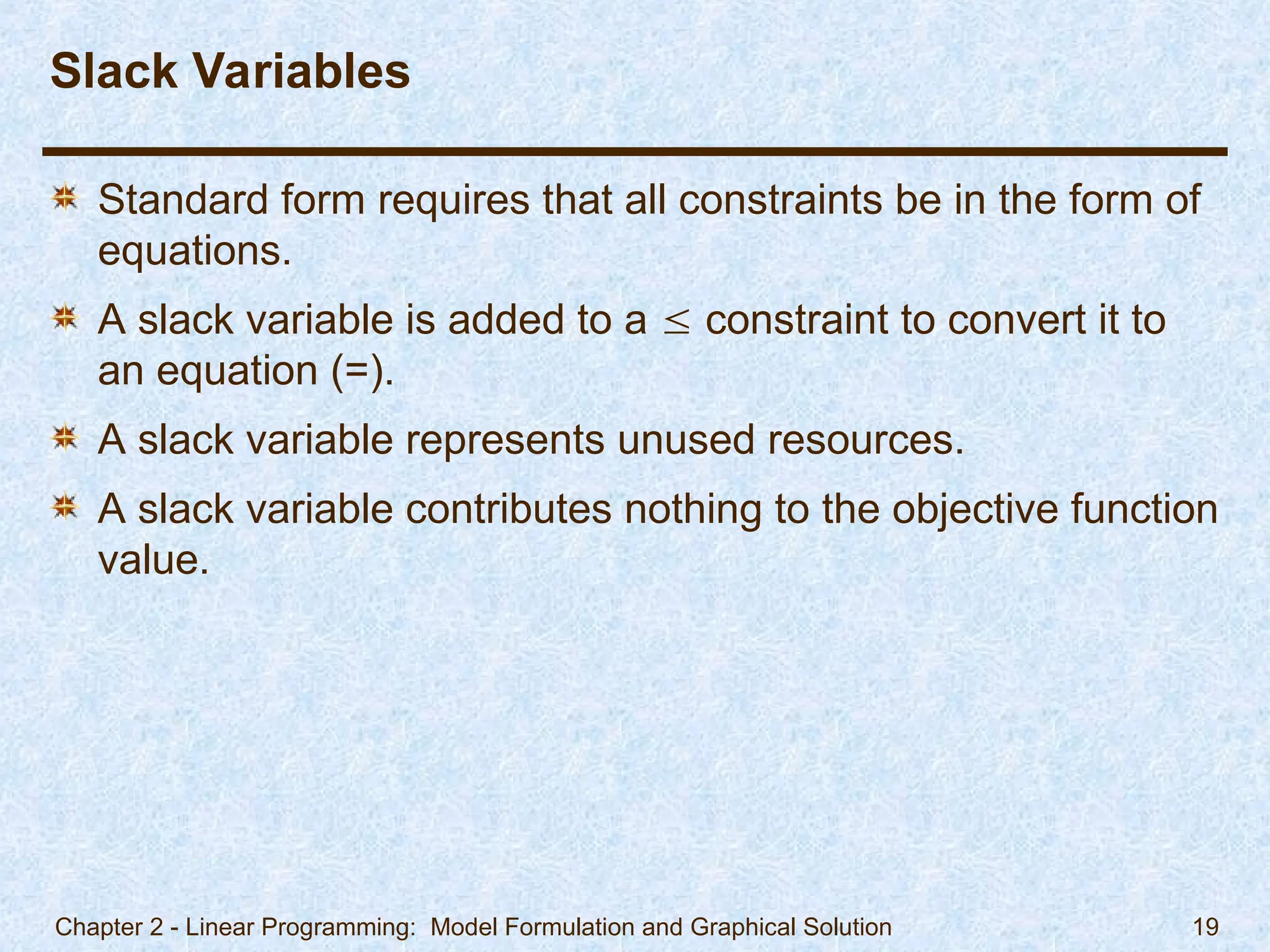 Slack Variables

Standard form requires that all constraints be in the form of equations.

A slack variable is added to a $\leq$ constraint to convert it to an equation (=).

A slack variable represents unused resources.

A slack variable contributes nothing to the objective function value.

Chapter 2 - Linear Programming: Model Formulation and Graphical Solution 19